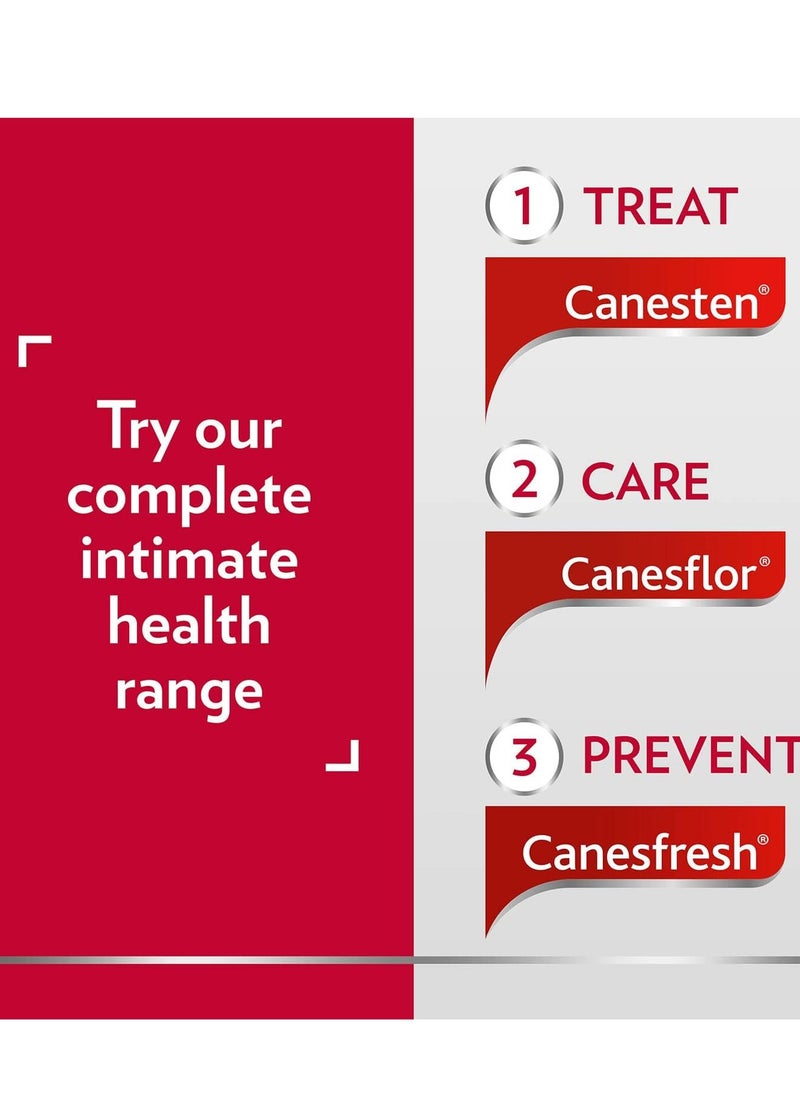 Try our complete intimate health range

1 TREAT

Canesten®

2 CARE

Canesflor®

3 PREVENT

Canesfresh®